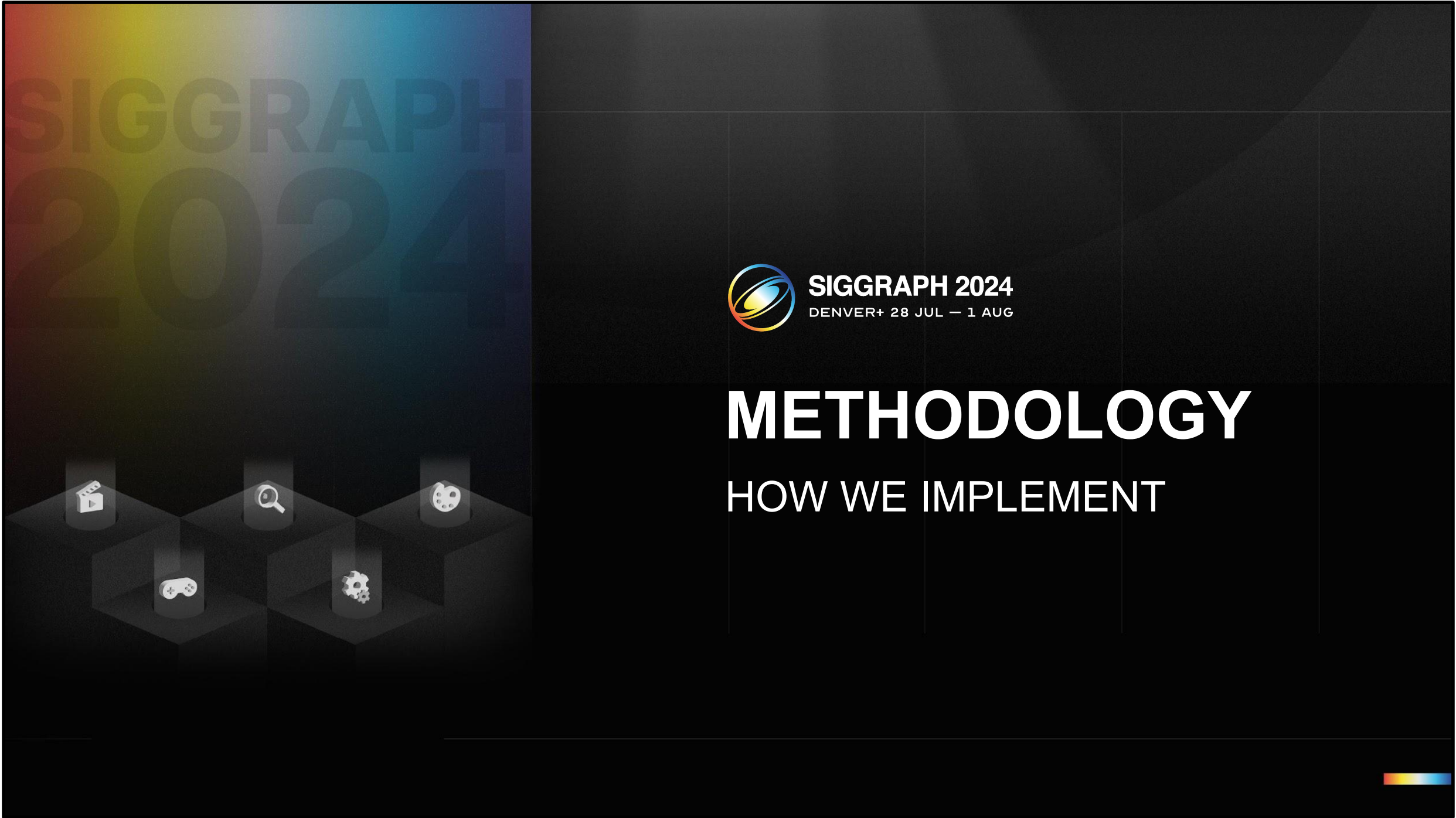 SIGGRAPH
2024

SIGGRAPH 2024
DENVER+ 28 JUL — 1 AUG

METHODOLOGY

HOW WE IMPLEMENT